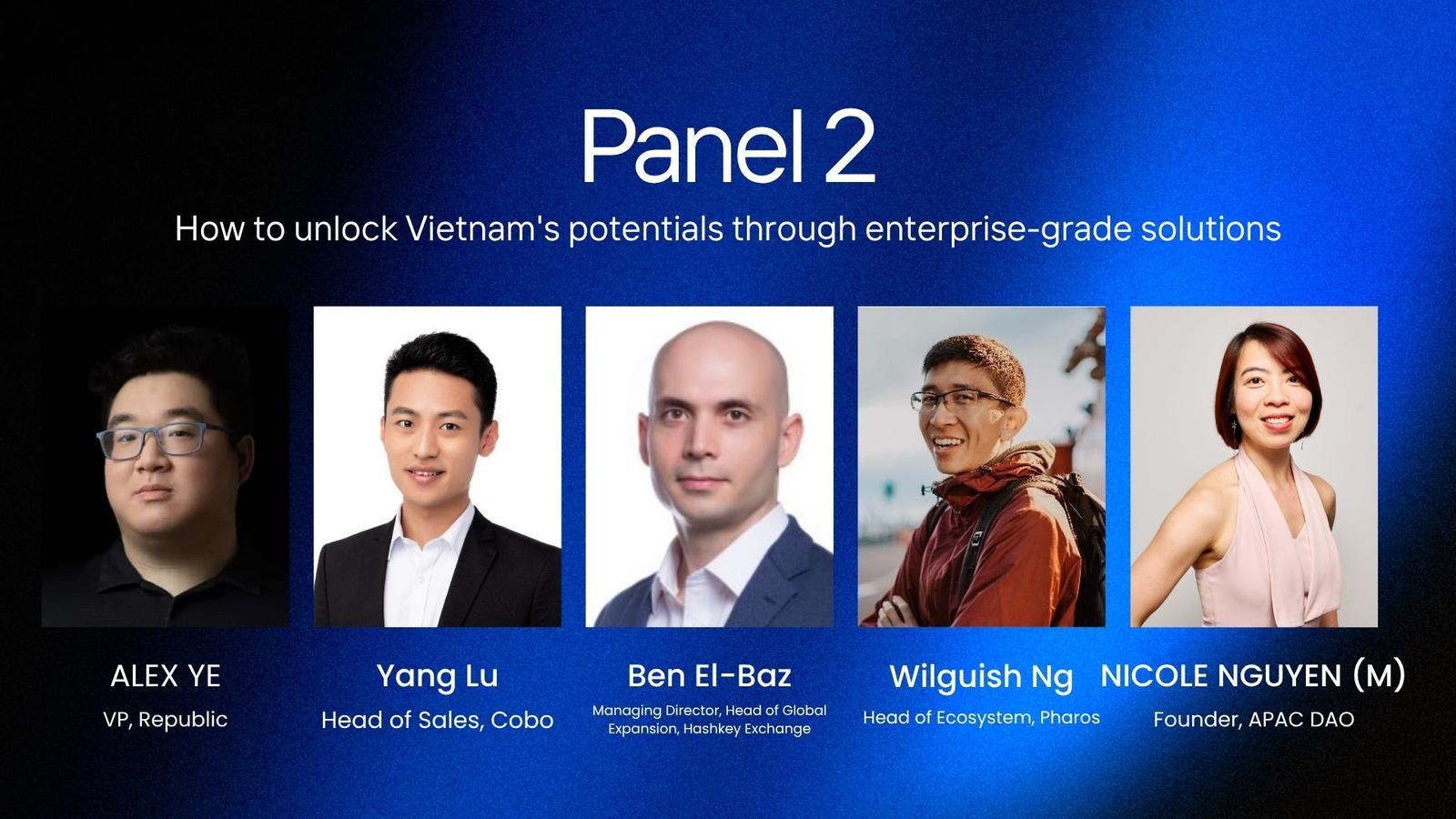 Panel 2

How to unlock Vietnam's potentials through enterprise-grade solutions

ALEX YE
VP, Republic

Yang Lu
Head of Sales, Cobo

Ben El-Baz
Managing Director, Head of Global Expansion, Hashkey Exchange

Wilguish Ng
Head of Ecosystem, Pharos

NICOLE NGUYEN (M)
Founder, APAC DAO